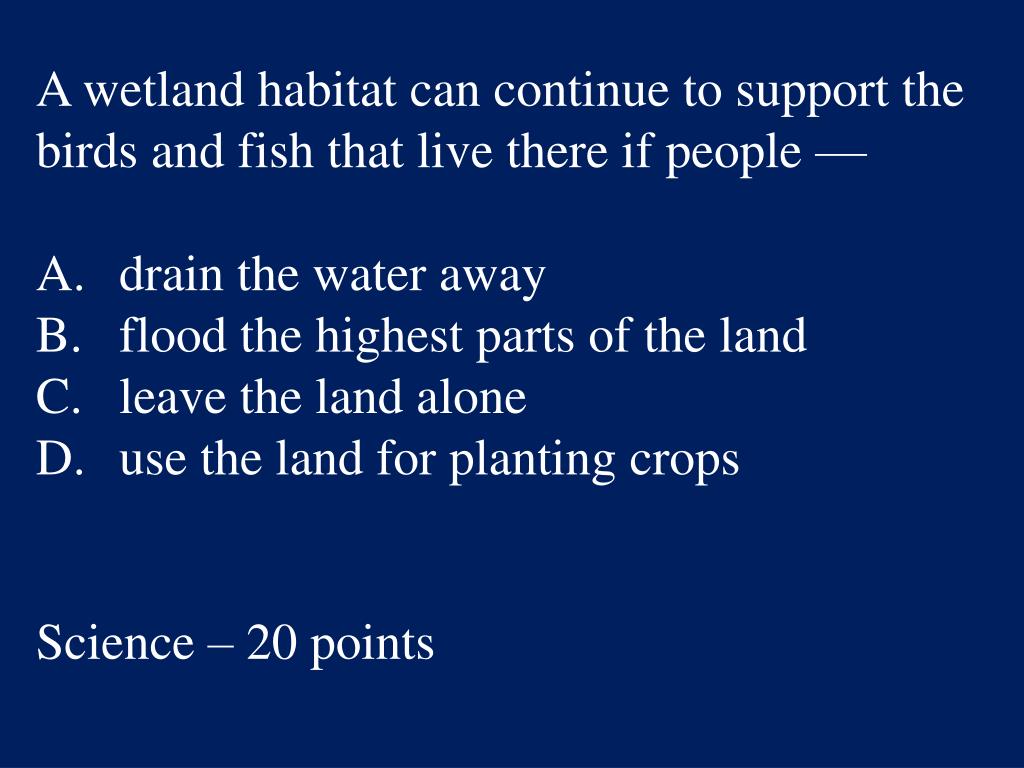 A wetland habitat can continue to support the birds and fish that live there if people —

A. drain the water away
B. flood the highest parts of the land
C. leave the land alone
D. use the land for planting crops

Science – 20 points